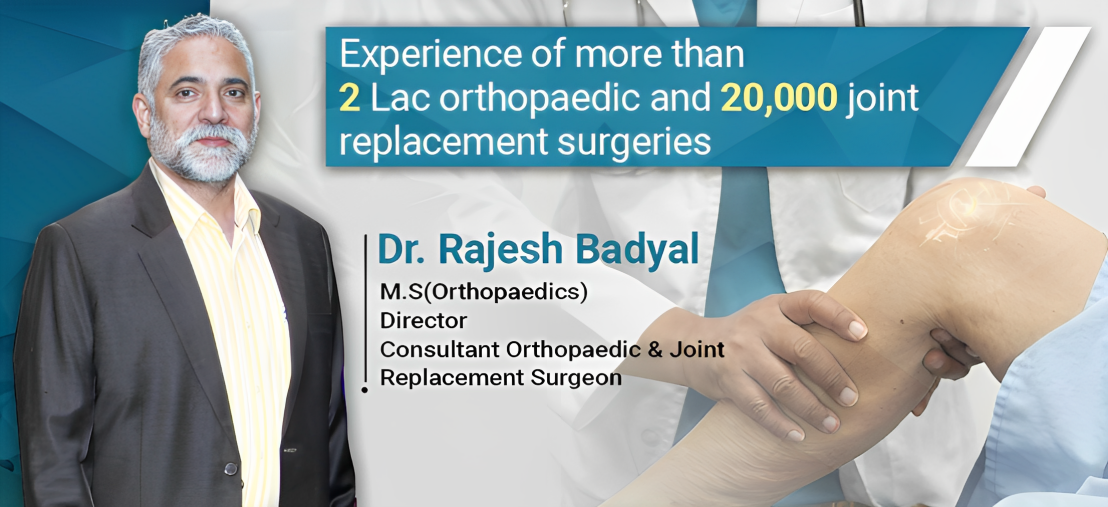 Experience of more than 2 Lac orthopaedic and 20,000 joint replacement surgeries

Dr. Rajesh Badyal

M.S(Orthopaedics)
Director
Consultant Orthopaedic & Joint Replacement Surgeon